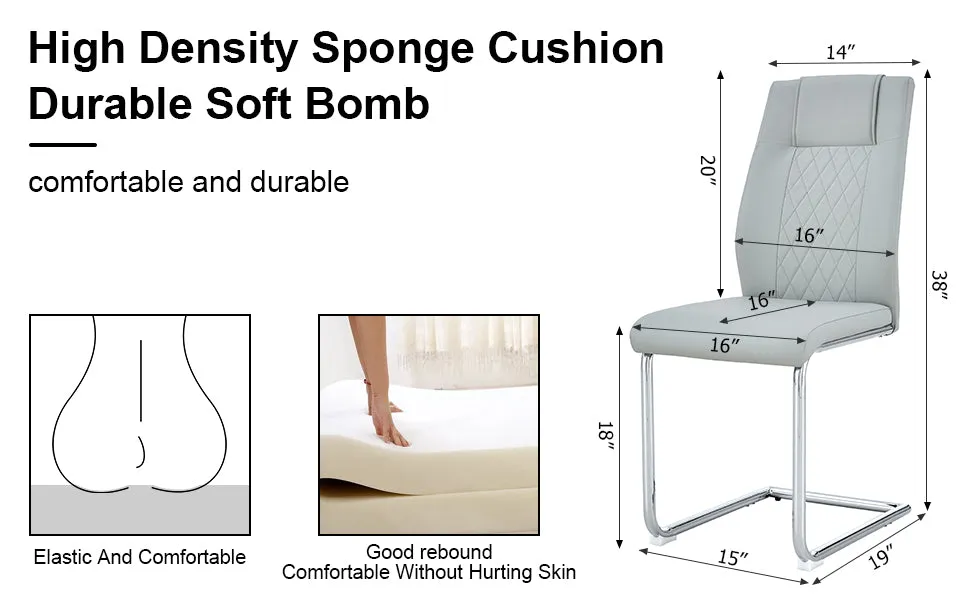 High Density Sponge Cushion
Durable Soft Bomb

comfortable and durable

Elastic And Comfortable

Good rebound
Comfortable Without Hurting Skin

14″
20″
16″
38″
16″
16″
18″
15″
19″